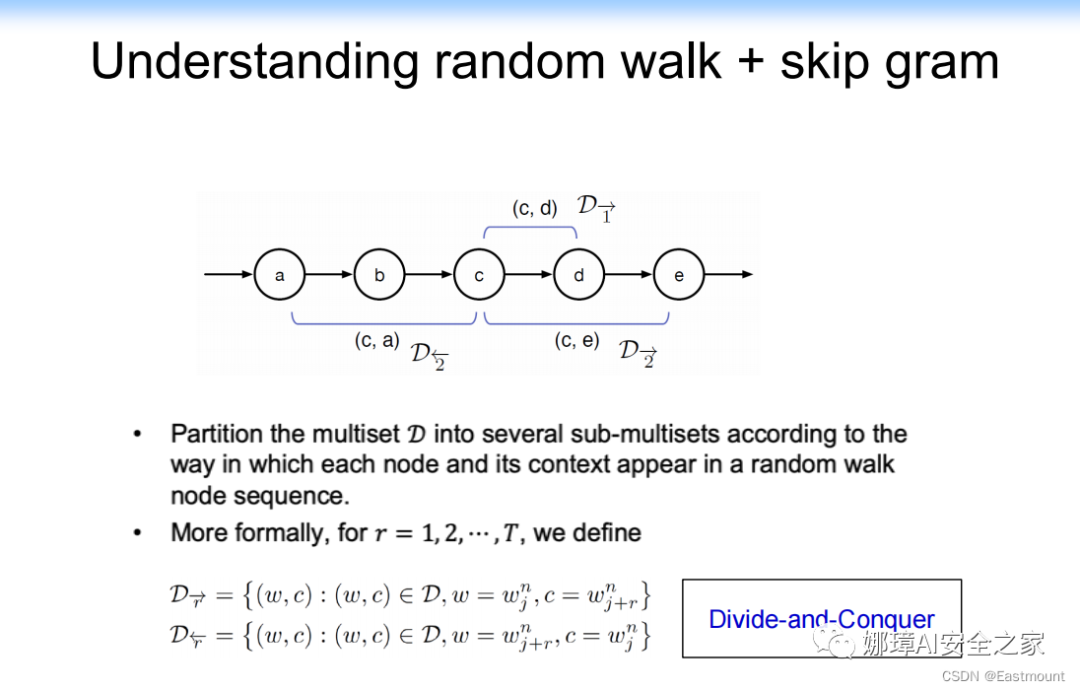 Understanding random walk + skip gram

(c, d) $\mathcal{D}_{\overrightarrow{1}}$

a b c d e

(c, a) $\mathcal{D}_{\overleftarrow{2}}$

(c, e) $\mathcal{D}_{\overrightarrow{2}}$

• Partition the multiset $\mathcal{D}$ into several sub-multisets according to the way in which each node and its context appear in a random walk node sequence.

• More formally, for $r = 1, 2, \cdots, T$, we define

$\mathcal{D}_{\overrightarrow{r}} = \{(w, c) : (w, c) \in \mathcal{D}, w = w_j^n, c = w_{j+r}^n\}$
$\mathcal{D}_{\overleftarrow{r}} = \{(w, c) : (w, c) \in \mathcal{D}, w = w_{j+r}^n, c = w_j^n\}$

Divide-and-Conquer

娜璋AI安全之家

CSDN @Eastmount